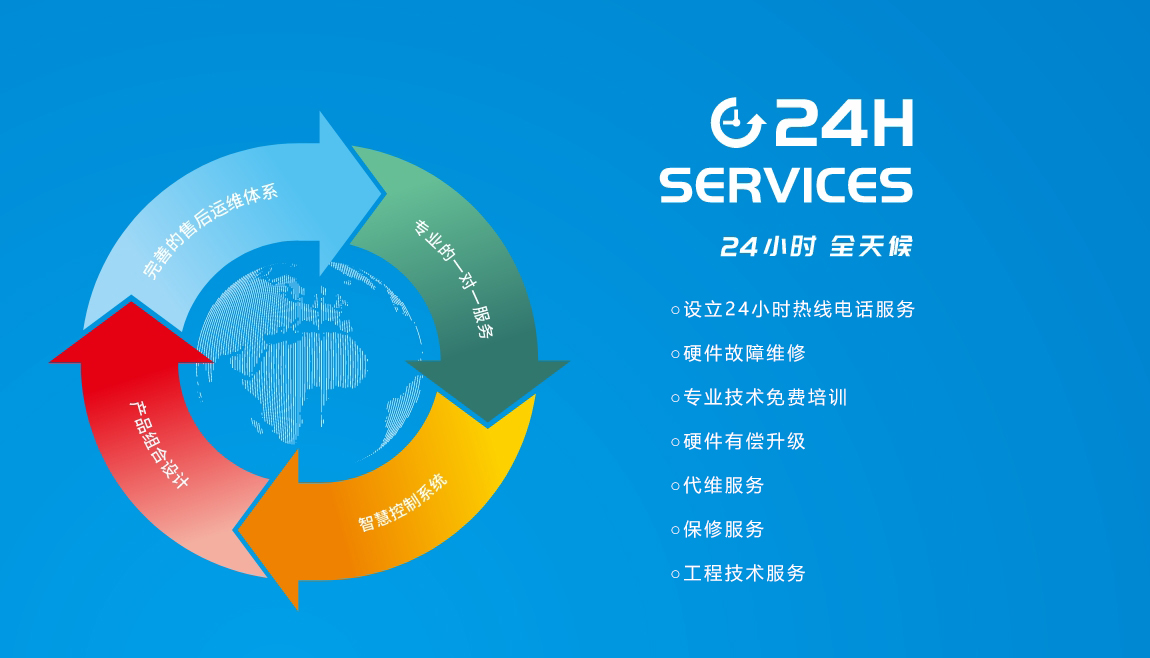 完善的售后运维体系

专业的一对一服务

智慧控制系统

产品组合设计

24H
SERVICES

24小时 全天候

○设立24小时热线电话服务
○硬件故障维修
○专业技术免费培训
○硬件有偿升级
○代维服务
○保修服务
○工程技术服务